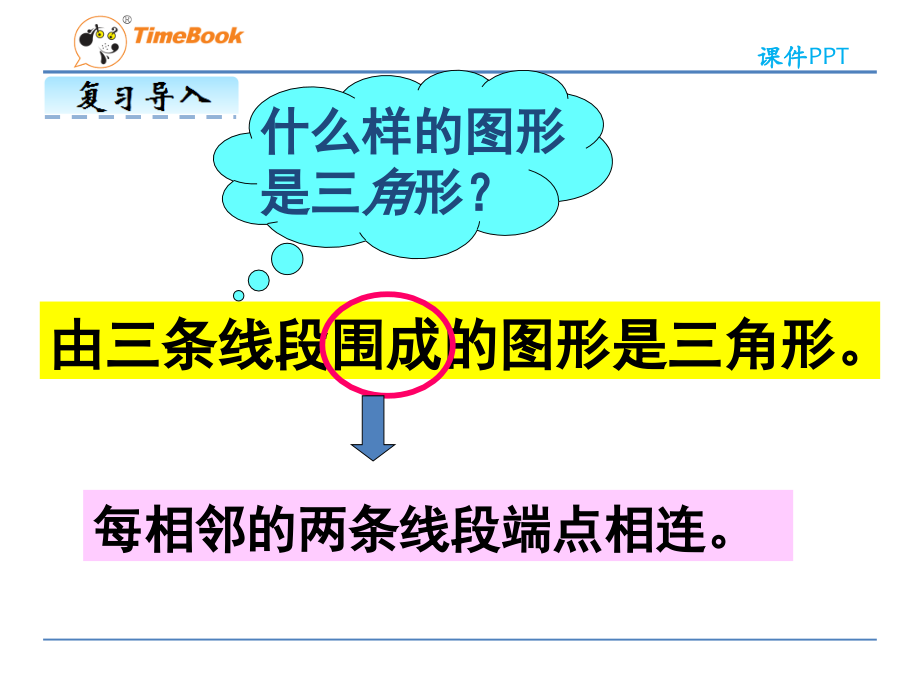 TimeBook

课件PPT

复习导入

什么样的图形是三角形？

由三条线段围成的图形是三角形。

每相邻的两条线段端点相连。